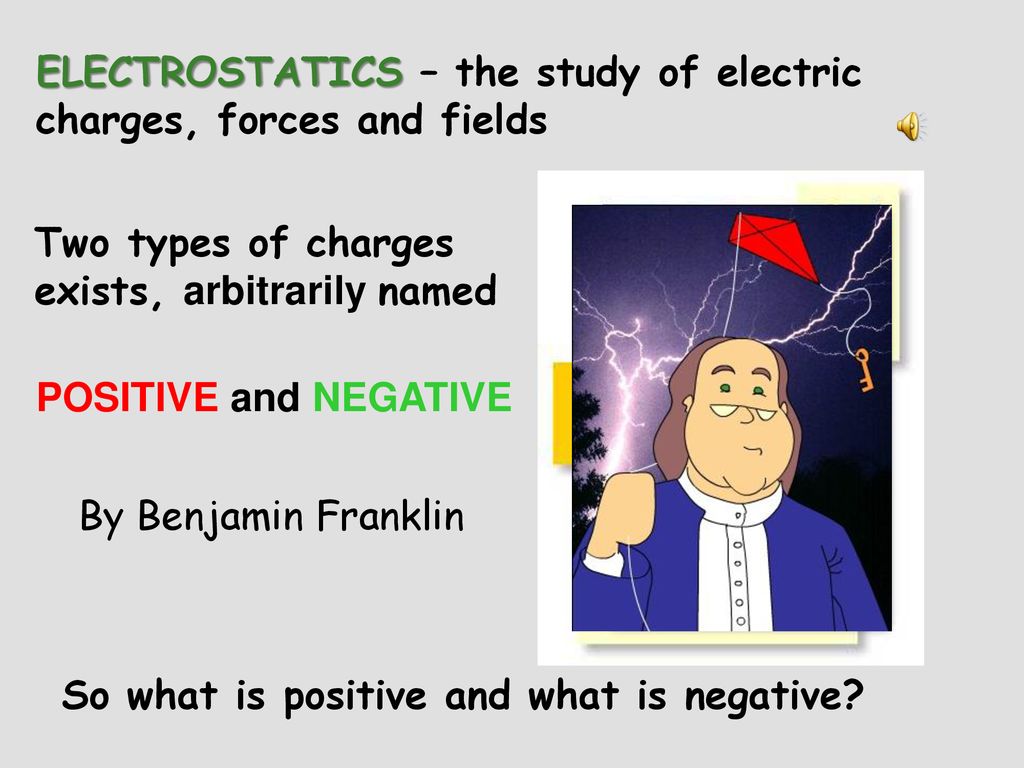 ELECTROSTATICS – the study of electric charges, forces and fields

Two types of charges exists, arbitrarily named

POSITIVE and NEGATIVE

By Benjamin Franklin

So what is positive and what is negative?